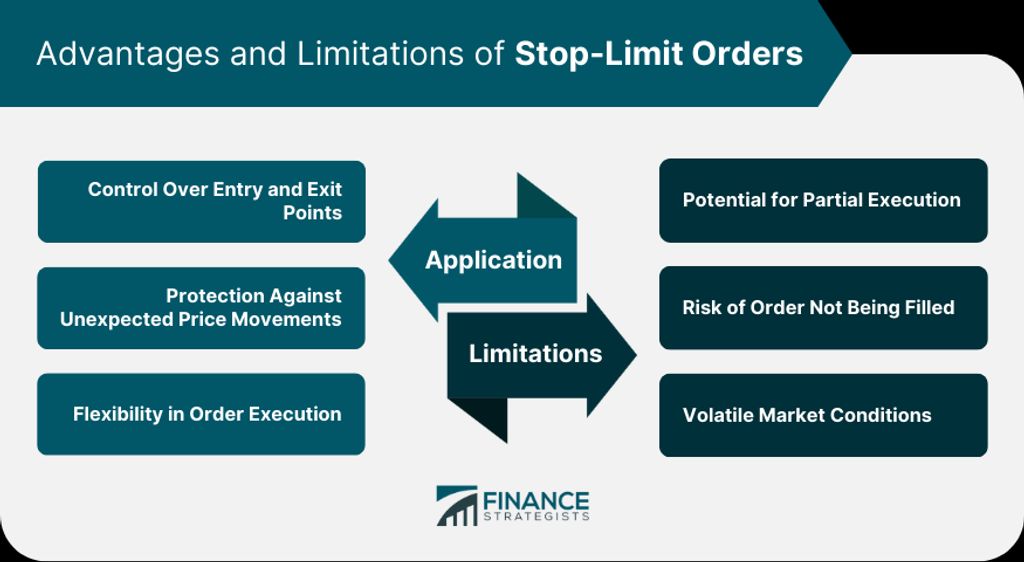 Advantages and Limitations of Stop-Limit Orders

Control Over Entry and Exit Points

Protection Against Unexpected Price Movements

Flexibility in Order Execution

Application

Limitations

Potential for Partial Execution

Risk of Order Not Being Filled

Volatile Market Conditions

FINANCE STRATEGISTS